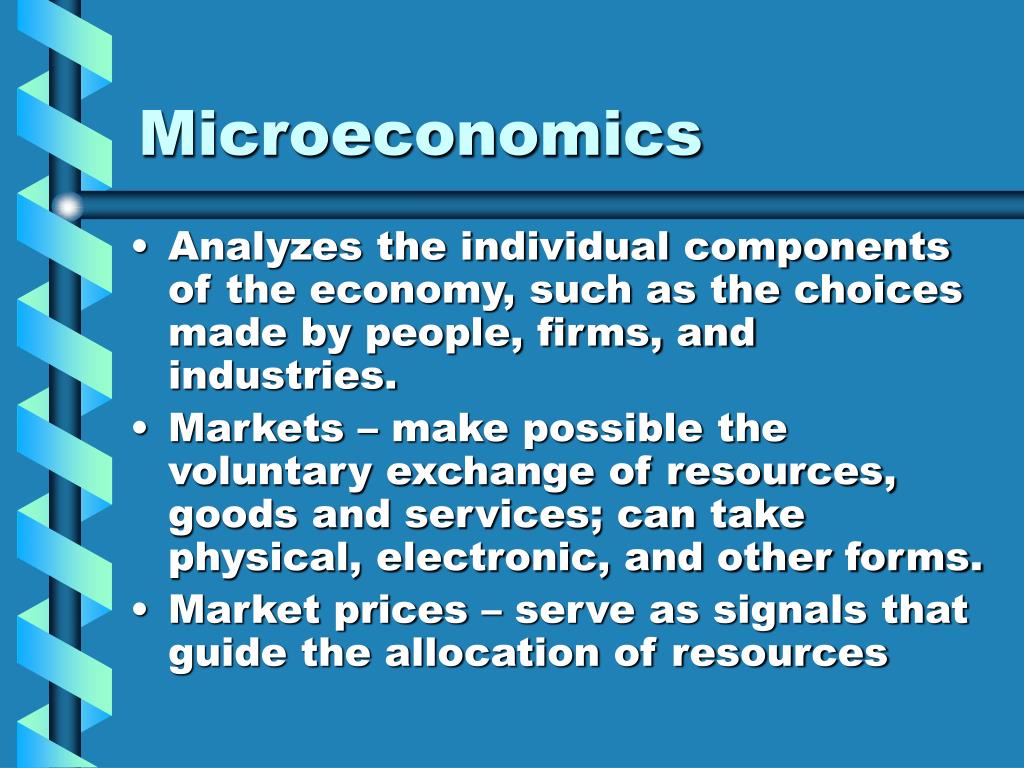 Microeconomics

• Analyzes the individual components of the economy, such as the choices made by people, firms, and industries.
• Markets – make possible the voluntary exchange of resources, goods and services; can take physical, electronic, and other forms.
• Market prices – serve as signals that guide the allocation of resources